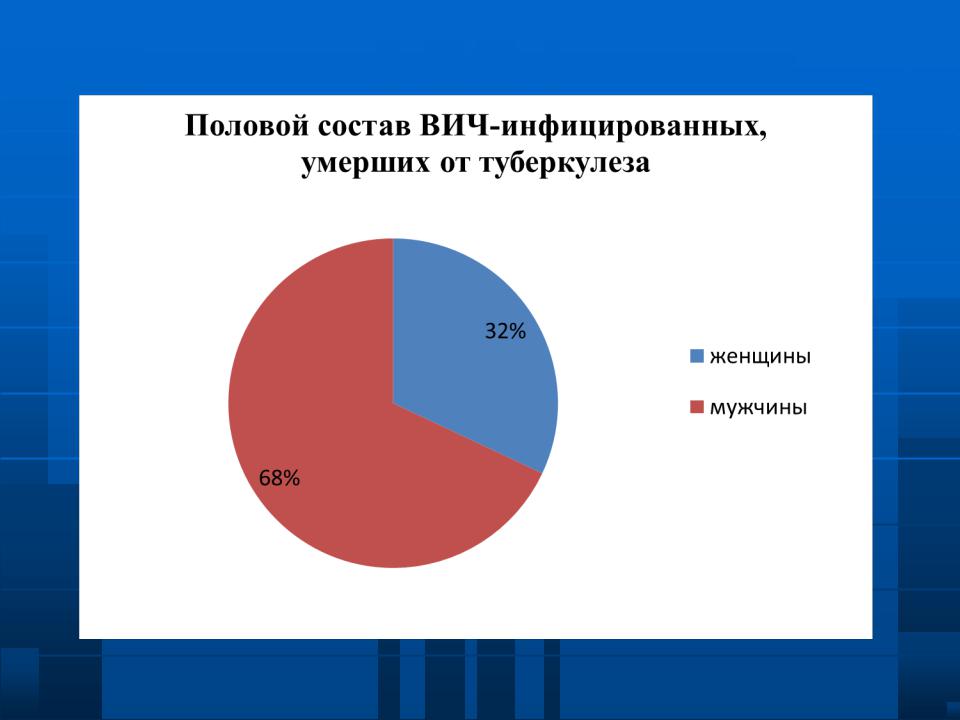 Половой состав ВИЧ-инфицированных, умерших от туберкулеза

32%

68%

женщины

мужчины